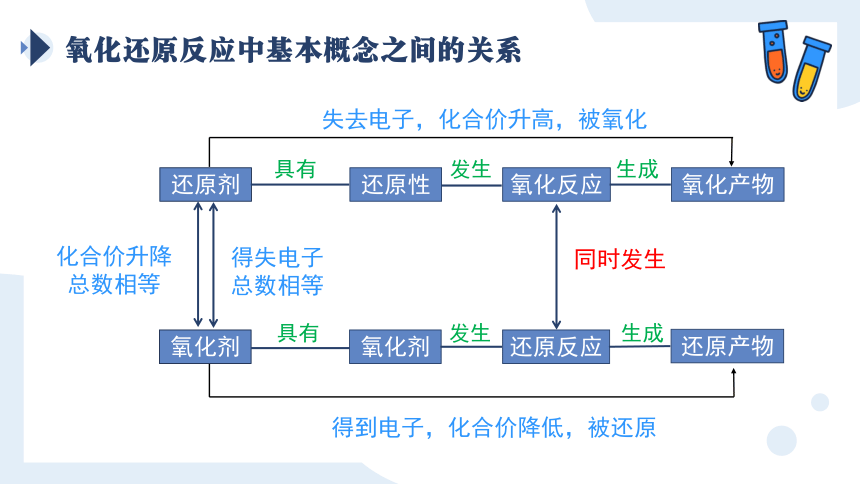 氧化还原反应中基本概念之间的关系

失去电子，化合价升高，被氧化

还原剂 具有 还原性 发生 氧化反应 生成 氧化产物

化合价升降总数相等

得失电子总数相等

同时发生

氧化剂 具有 氧化剂 发生 还原反应 生成 还原产物

得到电子，化合价降低，被还原